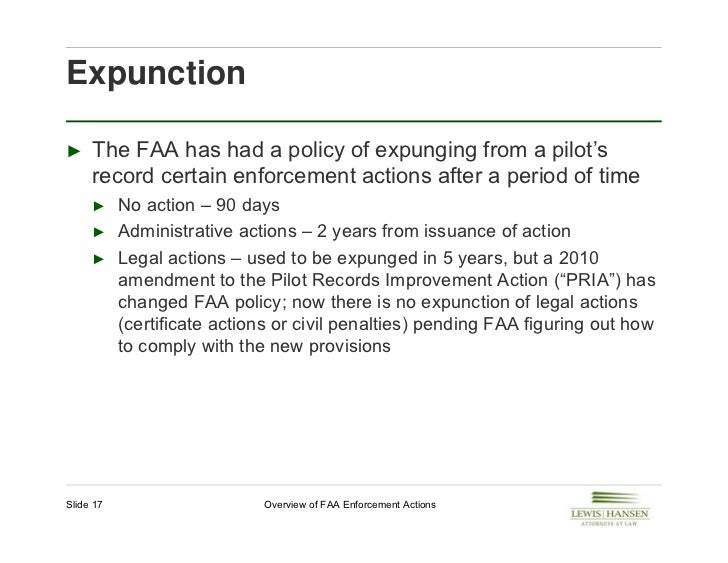 Expunction

► The FAA has had a policy of expunging from a pilot's record certain enforcement actions after a period of time

► No action – 90 days

► Administrative actions – 2 years from issuance of action

► Legal actions – used to be expunged in 5 years, but a 2010 amendment to the Pilot Records Improvement Action ("PRIA") has changed FAA policy; now there is no expunction of legal actions (certificate actions or civil penalties) pending FAA figuring out how to comply with the new provisions

Slide 17

Overview of FAA Enforcement Actions

LEWIS | HANSEN
ATTORNEYS AT LAW